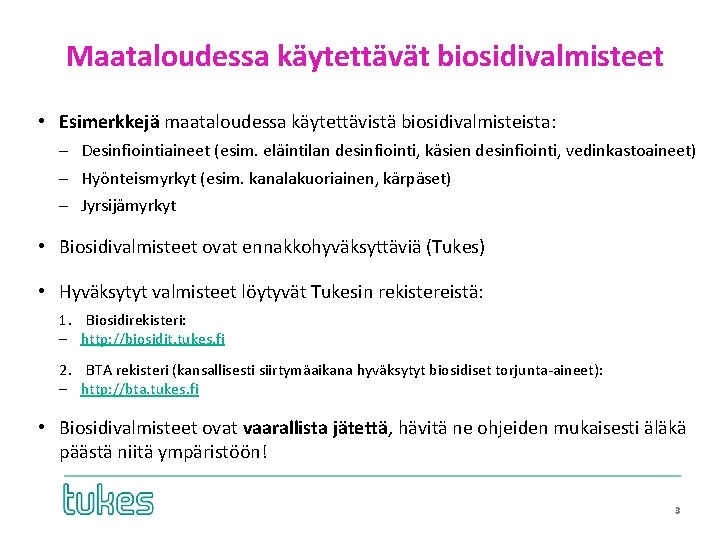 Maataloudessa käytettävät biosidivalmisteet

• Esimerkkejä maataloudessa käytettävistä biosidivalmisteista:
– Desinfiointiaineet (esim. eläintilan desinfiointi, käsien desinfiointi, vedinkastoaineet)
– Hyönteismyrkyt (esim. kanalakuoriainen, kärpäset)
– Jyrsijämyrkyt

• Biosidivalmisteet ovat ennakkohyväksyttäviä (Tukes)

• Hyväksytyt valmisteet löytyvät Tukesin rekistereistä:
1. Biosidirekisteri:
– http://biosidit.tukes.fi

2. BTA rekisteri (kansallisesti siirtymäaikana hyväksytyt biosidiset torjunta-aineet):
– http://bta.tukes.fi

• Biosidivalmisteet ovat vaarallista jätettä, hävitä ne ohjeiden mukaisesti äläkä päästä niitä ympäristöön!

tukes

3